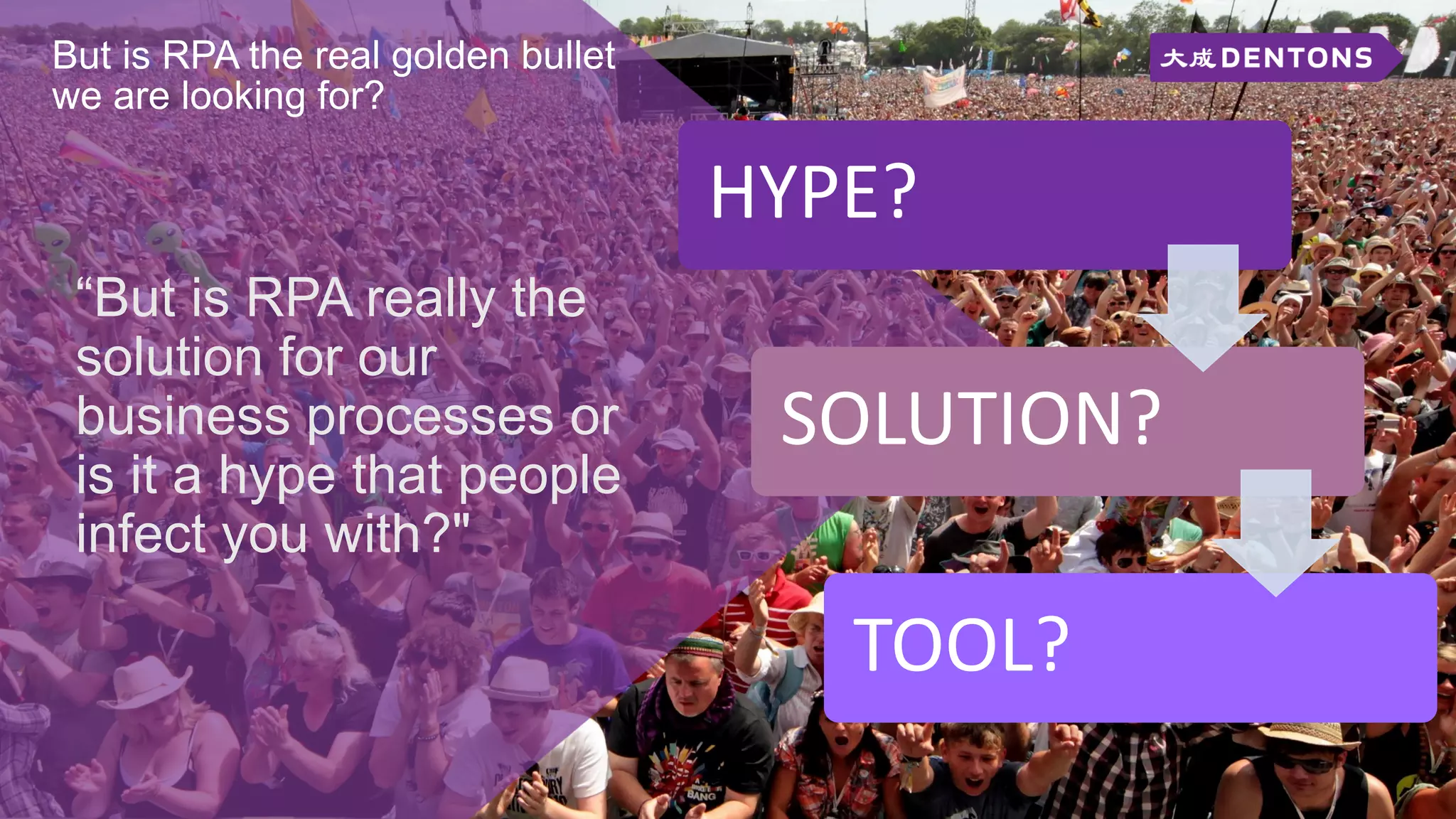 But is RPA the real golden bullet we are looking for?

大成 DENTONS

“But is RPA really the solution for our business processes or is it a hype that people infect you with?"

HYPE?

SOLUTION?

TOOL?